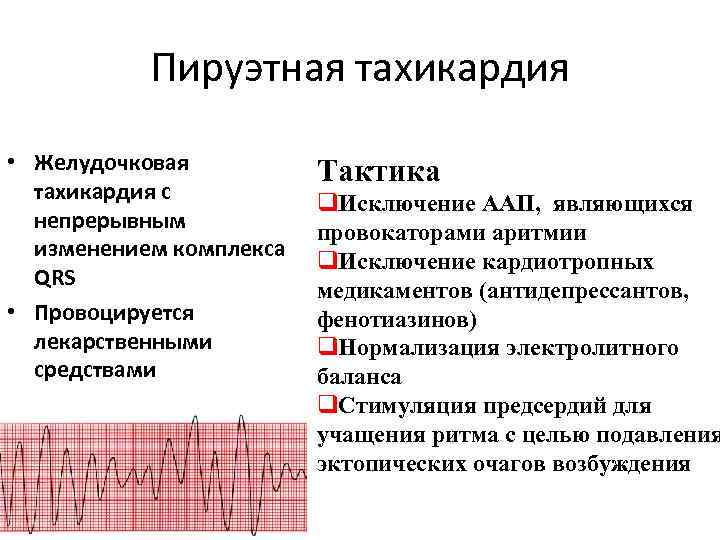 Пируэтная тахикардия

• Желудочковая тахикардия с непрерывным изменением комплекса QRS
• Провоцируется лекарственными средствами

Тактика
❑Исключение ААП, являющихся провокаторами аритмии
❑Исключение кардиотропных медикаментов (антидепрессантов, фенотиазинов)
❑Нормализация электролитного баланса
❑Стимуляция предсердий для учащения ритма с целью подавления эктопических очагов возбуждения